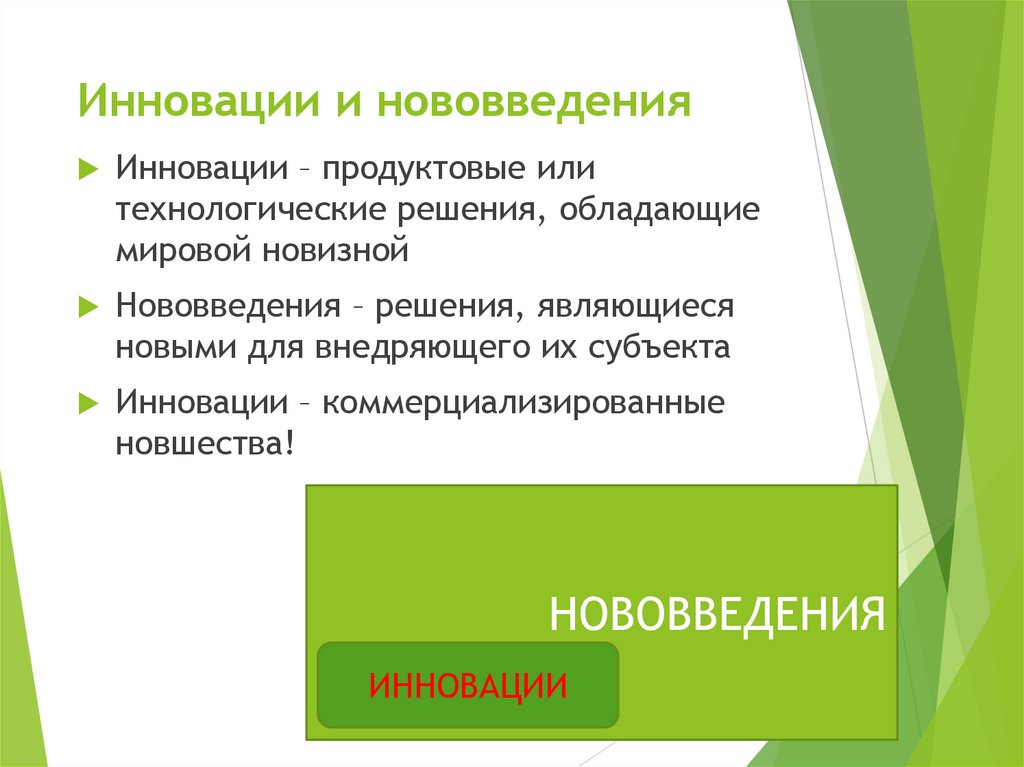 Инновации и нововведения

Инновации – продуктовые или технологические решения, обладающие мировой новизной

Нововведения – решения, являющиеся новыми для внедряющего их субъекта

Инновации – коммерциализированные новшества!

НОВОВВЕДЕНИЯ

ИННОВАЦИИ